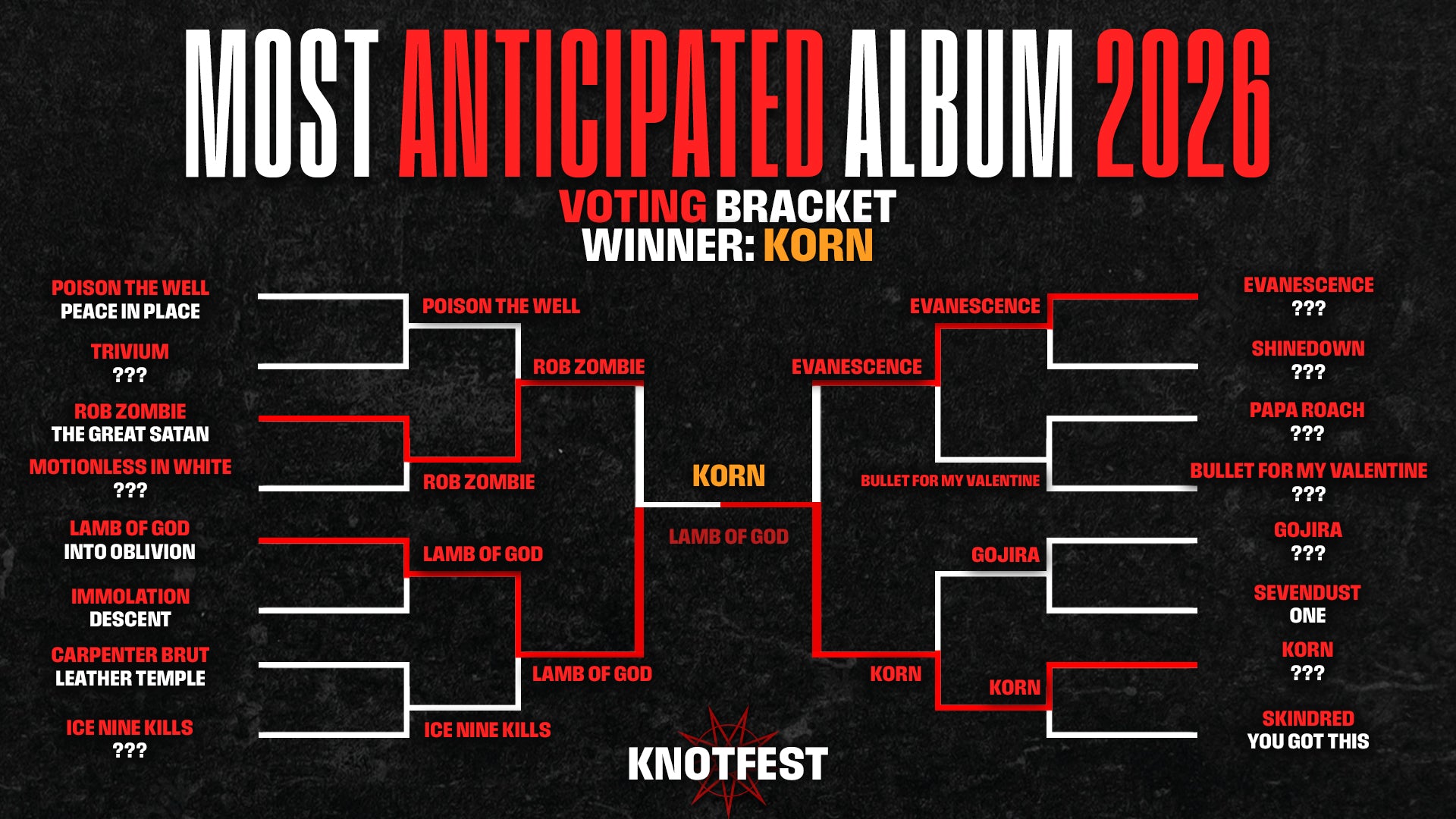 MOST ANTICIPATED ALBUM 2026

VOTING BRACKET
WINNER: KORN

POISON THE WELL
PEACE IN PLACE

TRIVIUM
???

ROB ZOMBIE
THE GREAT SATAN

MOTIONLESS IN WHITE
???

LAMB OF GOD
INTO OBLIVION

IMMOLATION
DESCENT

CARPENTER BRUT
LEATHER TEMPLE

ICE NINE KILLS
???

POISON THE WELL

ROB ZOMBIE

LAMB OF GOD

ICE NINE KILLS

ROB ZOMBIE

LAMB OF GOD

KORN

LAMB OF GOD

EVANESCENCE

KORN

EVANESCENCE

BULLET FOR MY VALENTINE

GOJIRA

KORN

EVANESCENCE
???

SHINEDOWN
???

PAPA ROACH
???

BULLET FOR MY VALENTINE
???

GOJIRA
???

SEVENDUST
ONE

KORN
???

SKINDRED
YOU GOT THIS

KNOTFEST